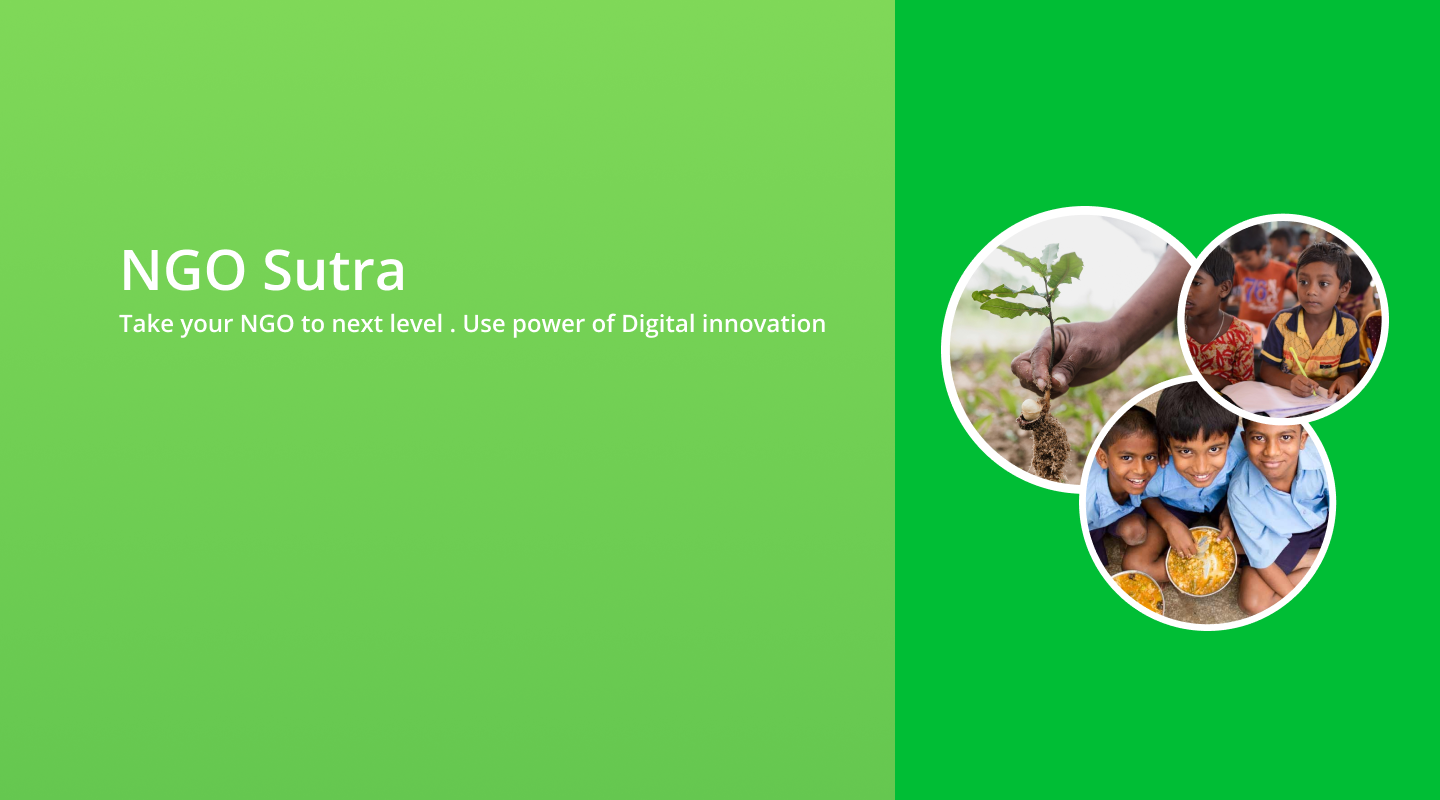 NGO Sutra

Take your NGO to next level . Use power of Digital innovation